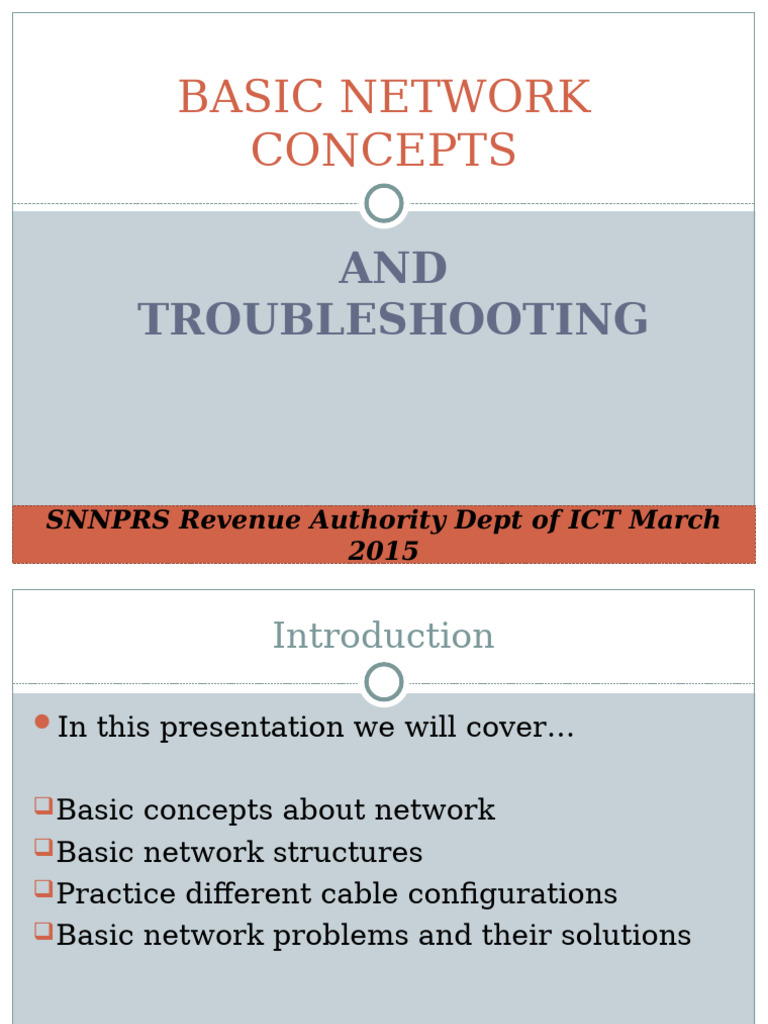 BASIC NETWORK CONCEPTS

AND TROUBLESHOOTING

SNNPRS Revenue Authority Dept of ICT March 2015

Introduction

In this presentation we will cover…

Basic concepts about network
Basic network structures
Practice different cable configurations
Basic network problems and their solutions